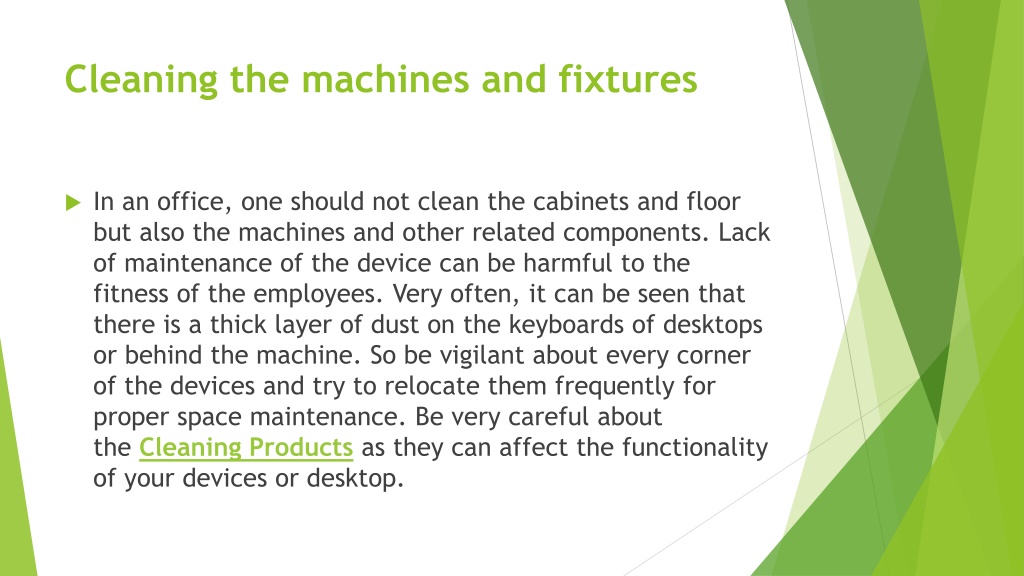 Cleaning the machines and fixtures

In an office, one should not clean the cabinets and floor but also the machines and other related components. Lack of maintenance of the device can be harmful to the fitness of the employees. Very often, it can be seen that there is a thick layer of dust on the keyboards of desktops or behind the machine. So be vigilant about every corner of the devices and try to relocate them frequently for proper space maintenance. Be very careful about the Cleaning Products as they can affect the functionality of your devices or desktop.